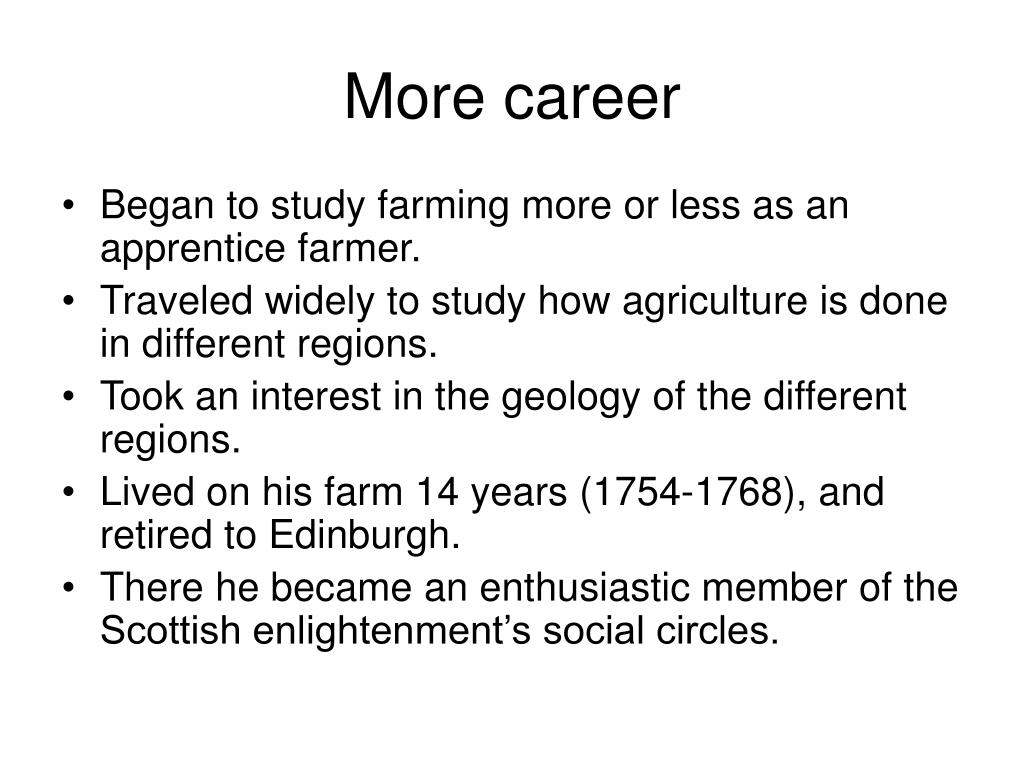 More career

• Began to study farming more or less as an apprentice farmer.
• Traveled widely to study how agriculture is done in different regions.
• Took an interest in the geology of the different regions.
• Lived on his farm 14 years (1754-1768), and retired to Edinburgh.
• There he became an enthusiastic member of the Scottish enlightenment’s social circles.